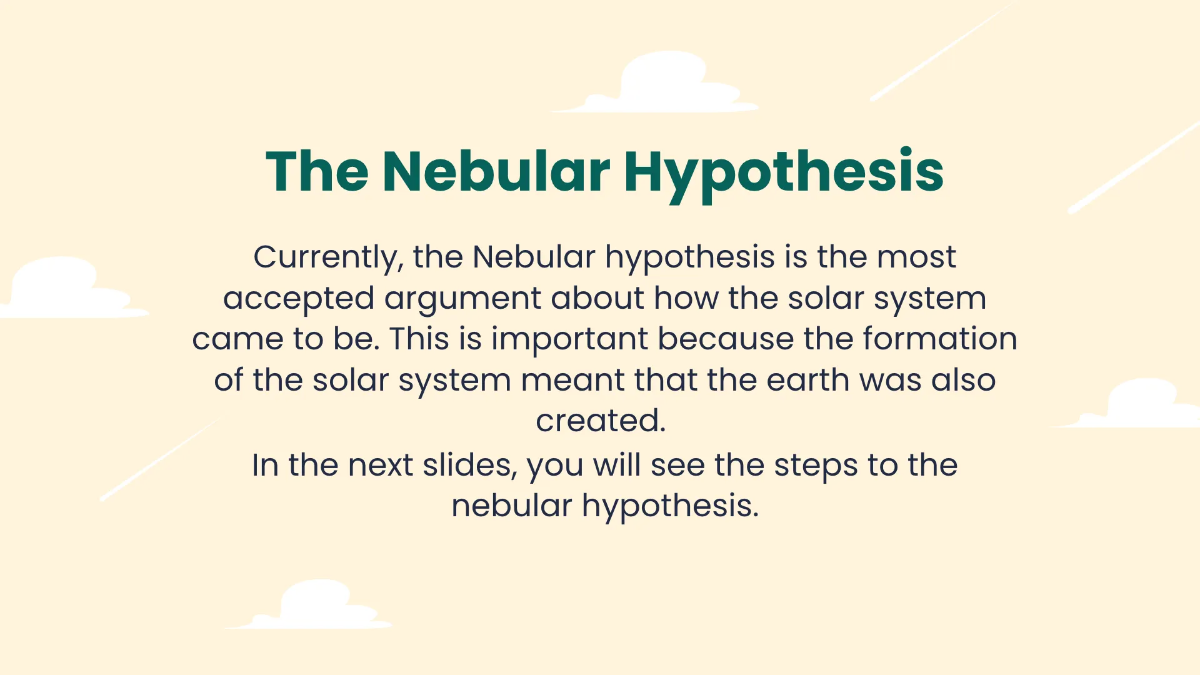 The Nebular Hypothesis

Currently, the Nebular hypothesis is the most accepted argument about how the solar system came to be. This is important because the formation of the solar system meant that the earth was also created.

In the next slides, you will see the steps to the nebular hypothesis.